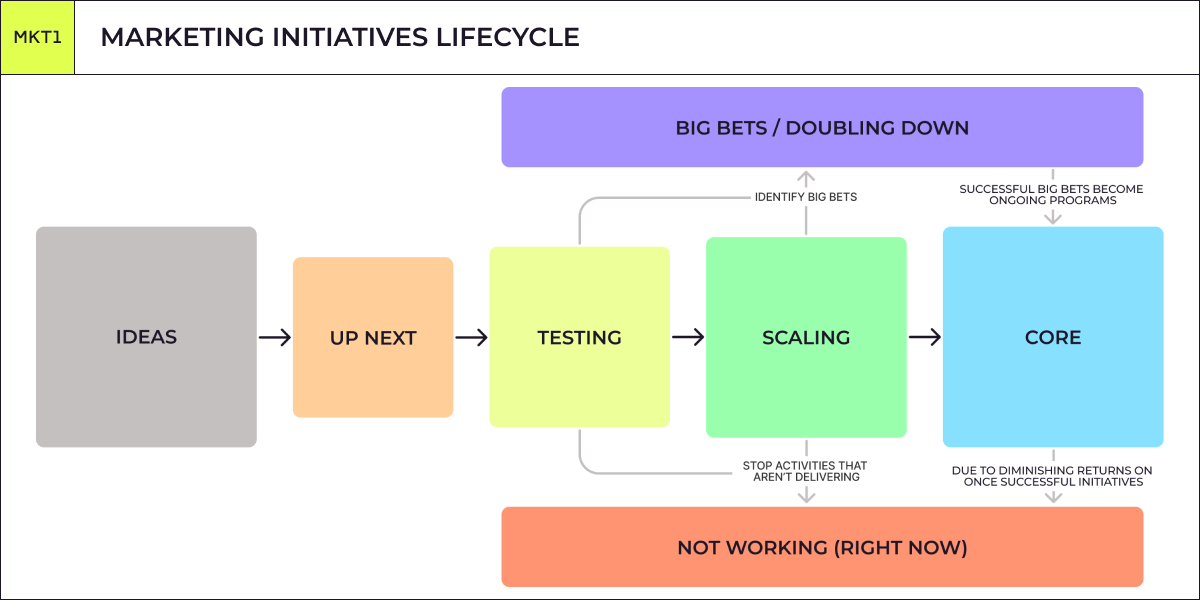 MKT1

MARKETING INITIATIVES LIFECYCLE

BIG BETS / DOUBLING DOWN

IDENTIFY BIG BETS

SUCCESSFUL BIG BETS BECOME ONGOING PROGRAMS

IDEAS

UP NEXT

TESTING

SCALING

CORE

STOP ACTIVITIES THAT AREN'T DELIVERING

DUE TO DIMINISHING RETURNS ON ONCE SUCCESSFUL INITIATIVES

NOT WORKING (RIGHT NOW)